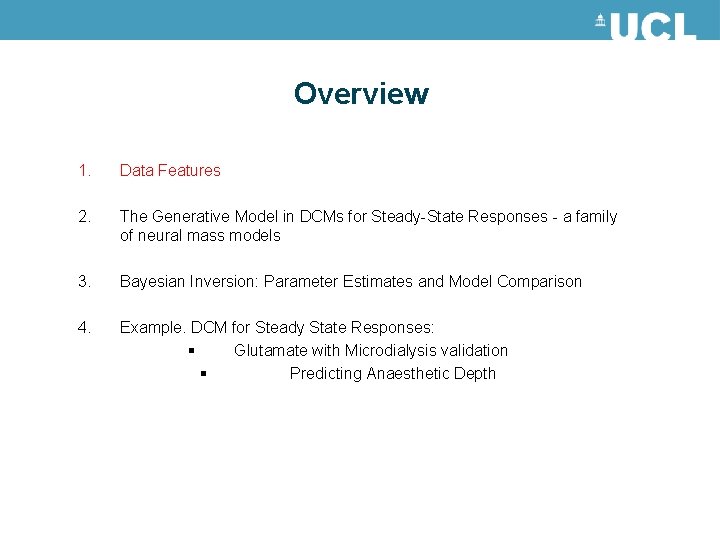 UCL

Overview

1. Data Features

2. The Generative Model in DCMs for Steady-State Responses - a family of neural mass models

3. Bayesian Inversion: Parameter Estimates and Model Comparison

4. Example. DCM for Steady State Responses:
▪ Glutamate with Microdialysis validation
▪ Predicting Anaesthetic Depth